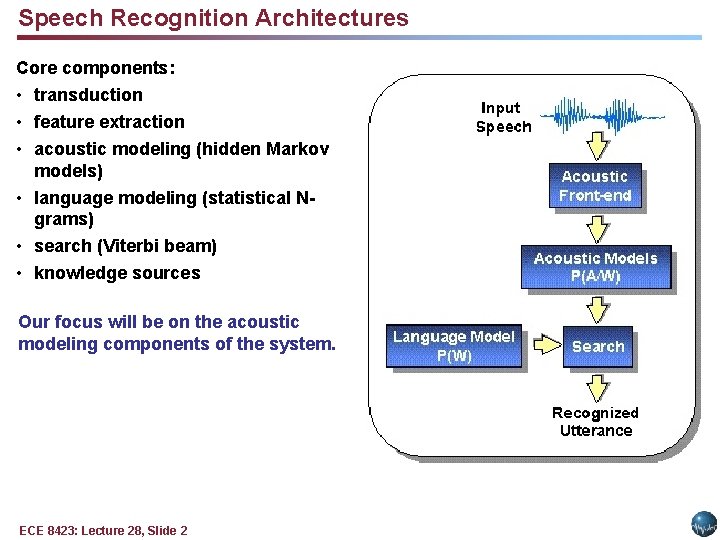 Speech Recognition Architectures

Core components:
• transduction
• feature extraction
• acoustic modeling (hidden Markov models)
• language modeling (statistical N-grams)
• search (Viterbi beam)
• knowledge sources

Our focus will be on the acoustic modeling components of the system.

Input Speech

Acoustic Front-end

Acoustic Models P(A/W)

Language Model P(W)

Search

Recognized Utterance

ECE 8423: Lecture 28, Slide 2